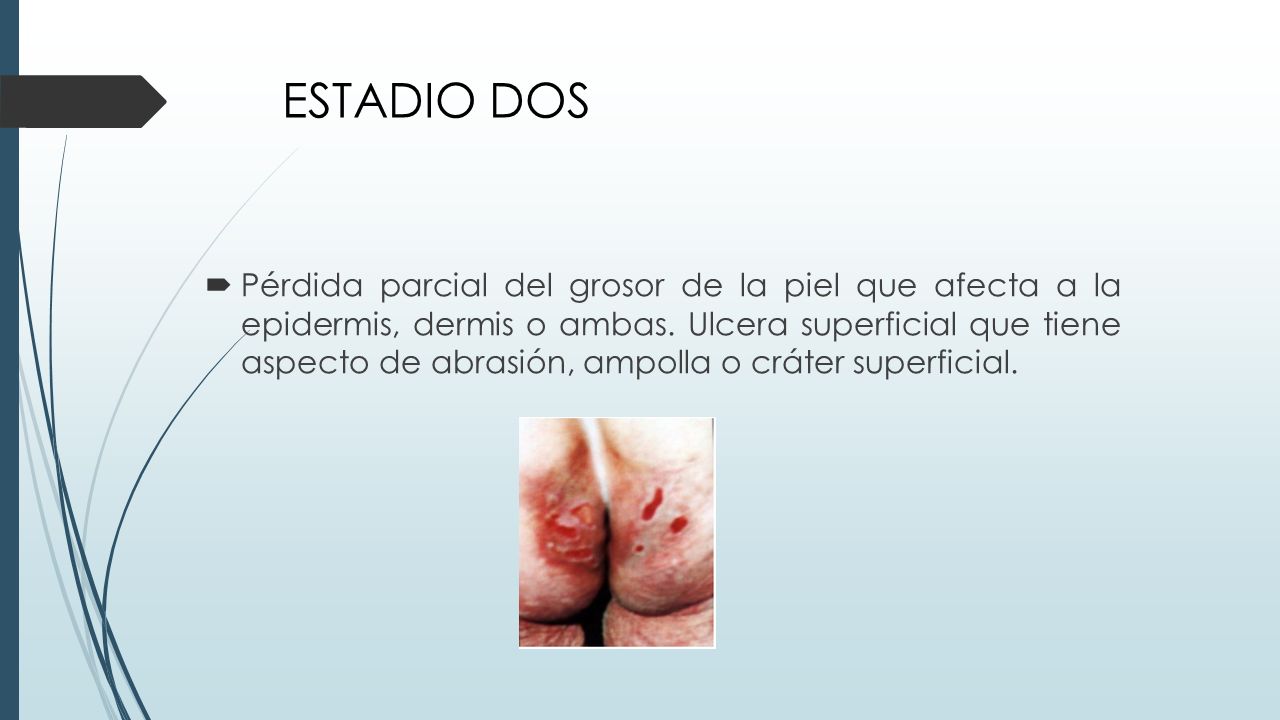 ESTADIO DOS

Pérdida parcial del grosor de la piel que afecta a la epidermis, dermis o ambas. Ulcera superficial que tiene aspecto de abrasión, ampolla o cráter superficial.